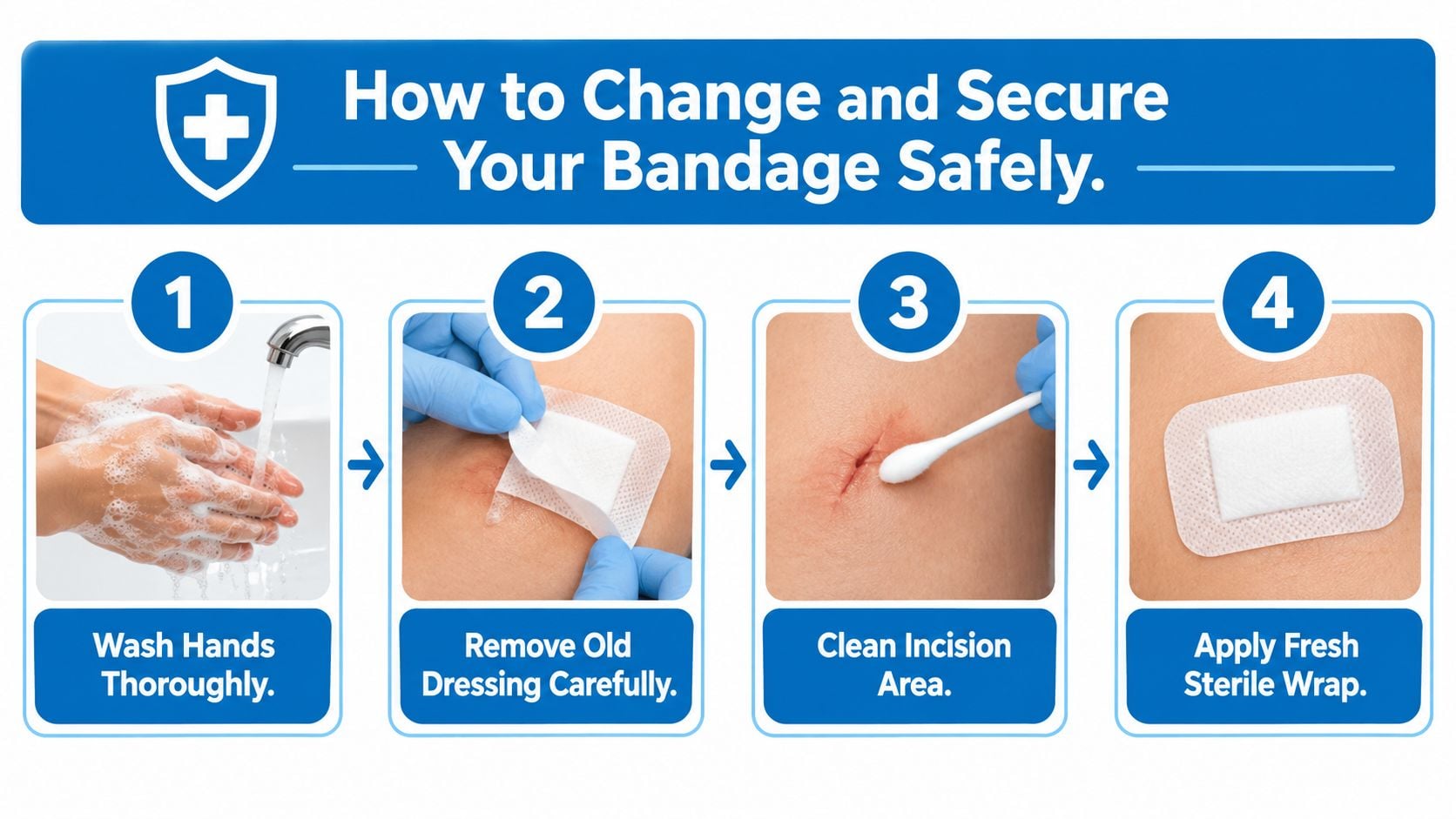 How to Change and Secure Your Bandage Safely.

1

Wash Hands Thoroughly.

2

Remove Old Dressing Carefully.

3

Clean Incision Area.

4

Apply Fresh Sterile Wrap.